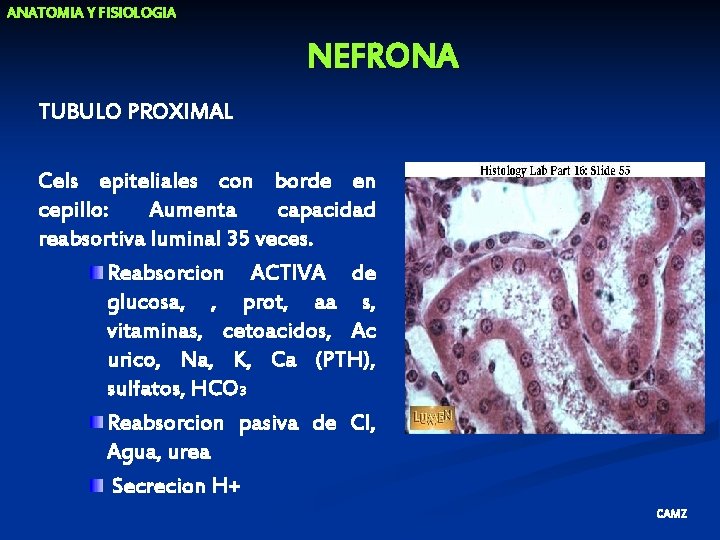 ANATOMIA Y FISIOLOGIA

NEFRONA

TUBULO PROXIMAL

Cels epiteliales con borde en cepillo: Aumenta capacidad reabsortiva luminal 35 veces.

Reabsorcion ACTIVA de glucosa, , prot, aa s, vitaminas, cetoacidos, Ac urico, Na, K, Ca (PTH), sulfatos, $HCO_3$

Reabsorcion pasiva de Cl, Agua, urea

Secrecion H+

Histology Lab Part 16: Slide 55

LUMEN

CAMZ